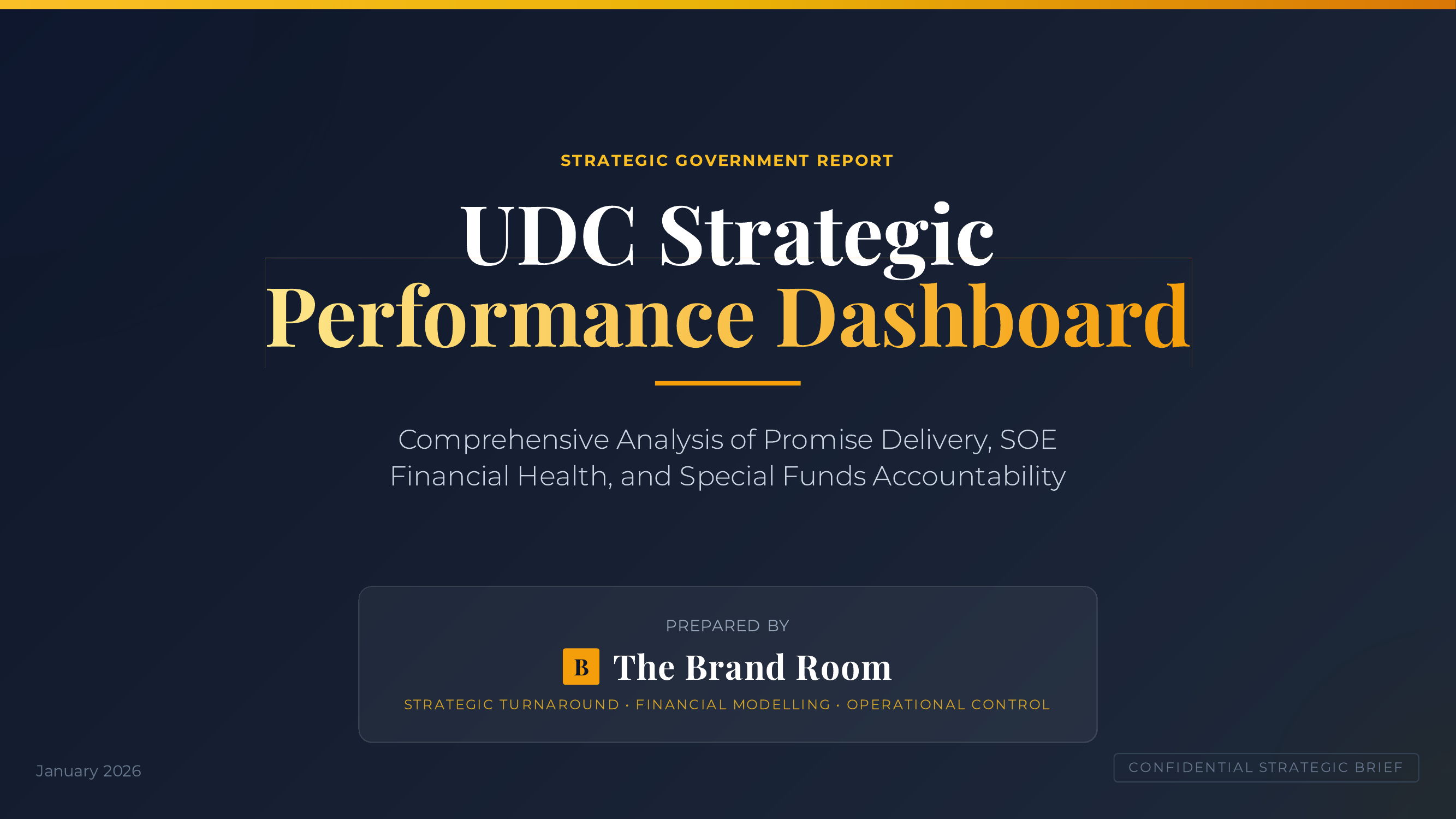 STRATEGIC GOVERNMENT REPORT

UDC Strategic Performance Dashboard

Comprehensive Analysis of Promise Delivery, SOE Financial Health, and Special Funds Accountability

PREPARED BY

B The Brand Room

STRATEGIC TURNAROUND · FINANCIAL MODELLING · OPERATIONAL CONTROL

January 2026

CONFIDENTIAL STRATEGIC BRIEF